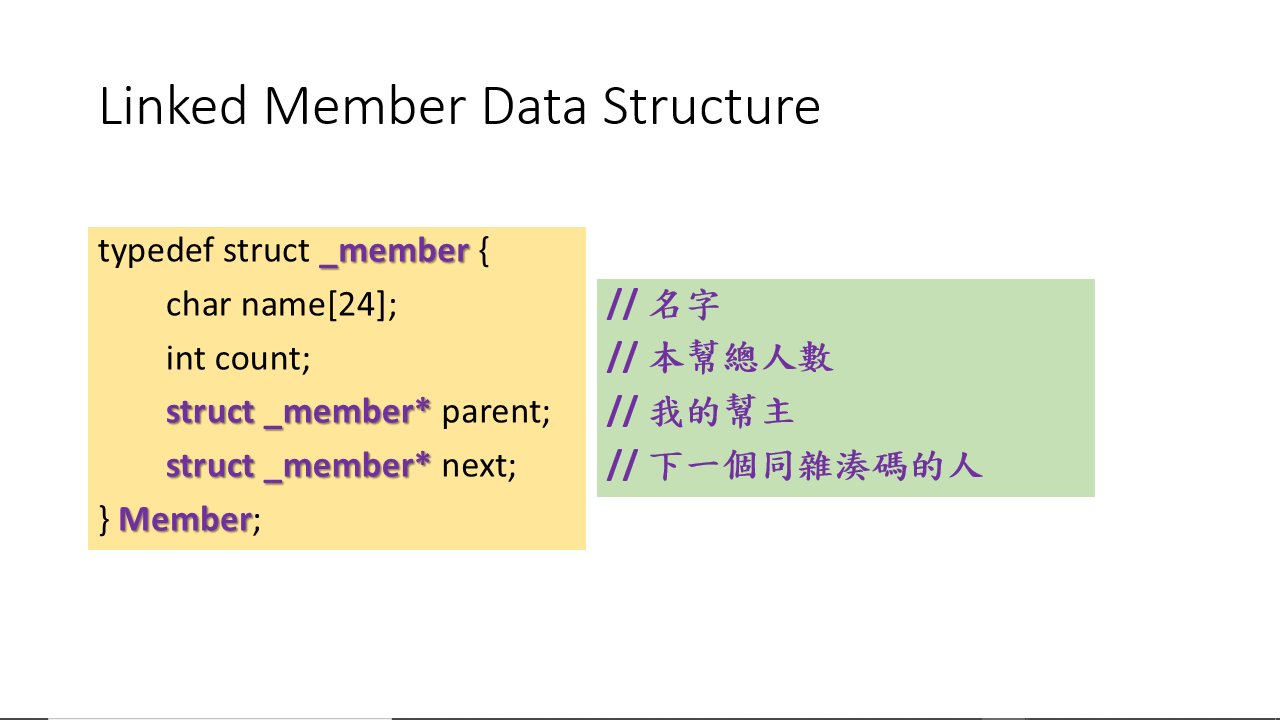 Linked Member Data Structure

typedef struct _member {
char name[24];
int count;
struct _member* parent;
struct _member* next;
} Member;

// 名字
// 本幫總人數
// 我的幫主
// 下一個同雜湊碼的人